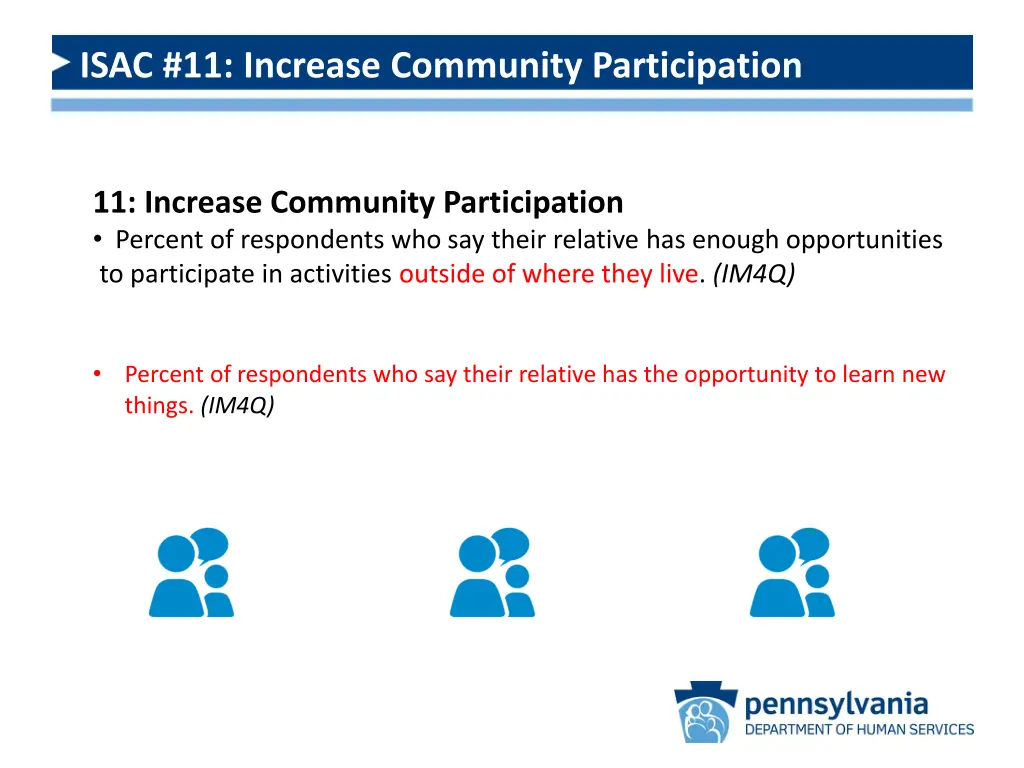 ISAC #11: Increase Community Participation

11: Increase Community Participation
• Percent of respondents who say their relative has enough opportunities to participate in activities outside of where they live. (IM4Q)

• Percent of respondents who say their relative has the opportunity to learn new things. (IM4Q)

pennsylvania
DEPARTMENT OF HUMAN SERVICES